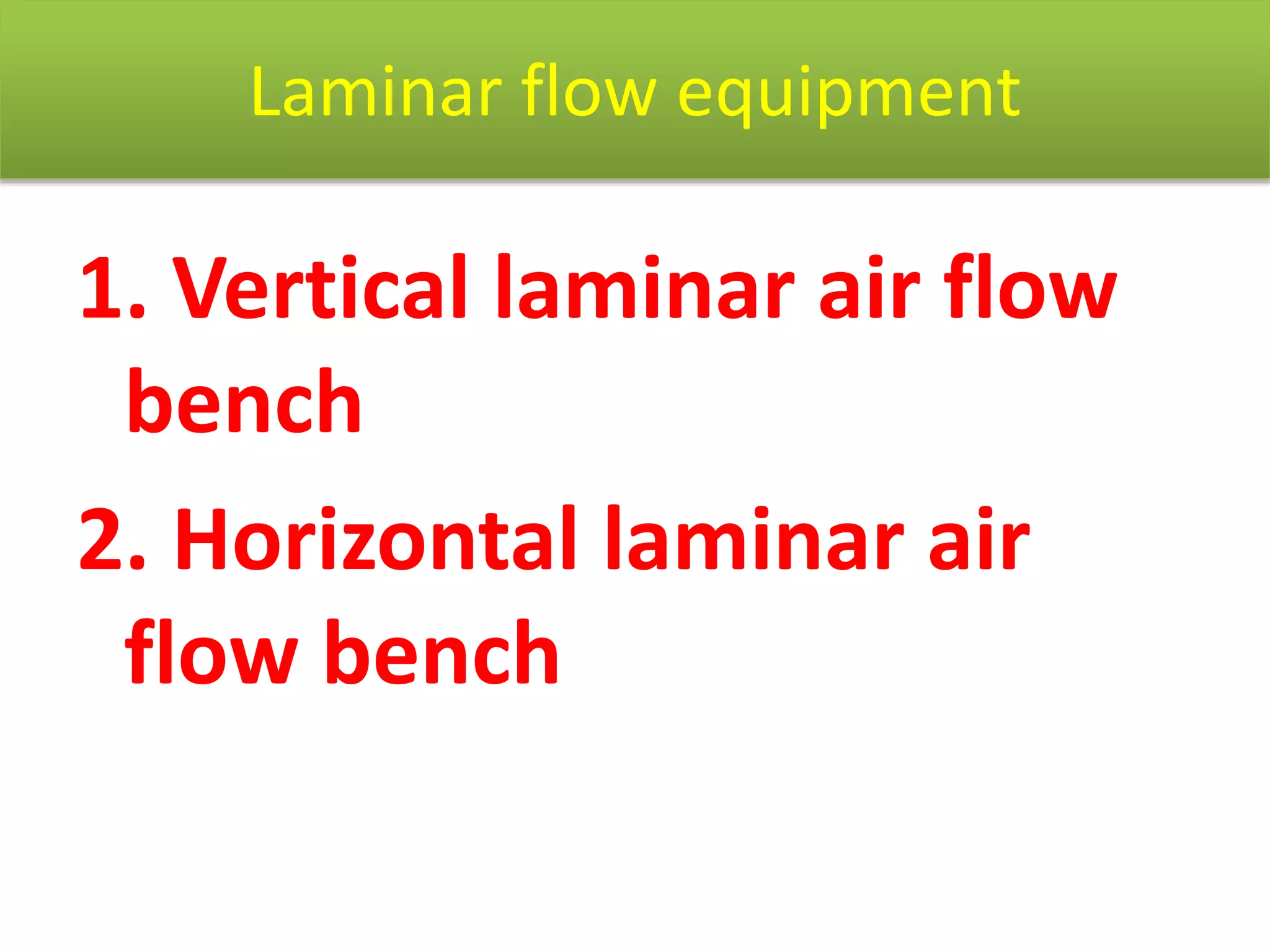 Laminar flow equipment

1. Vertical laminar air flow bench

2. Horizontal laminar air flow bench